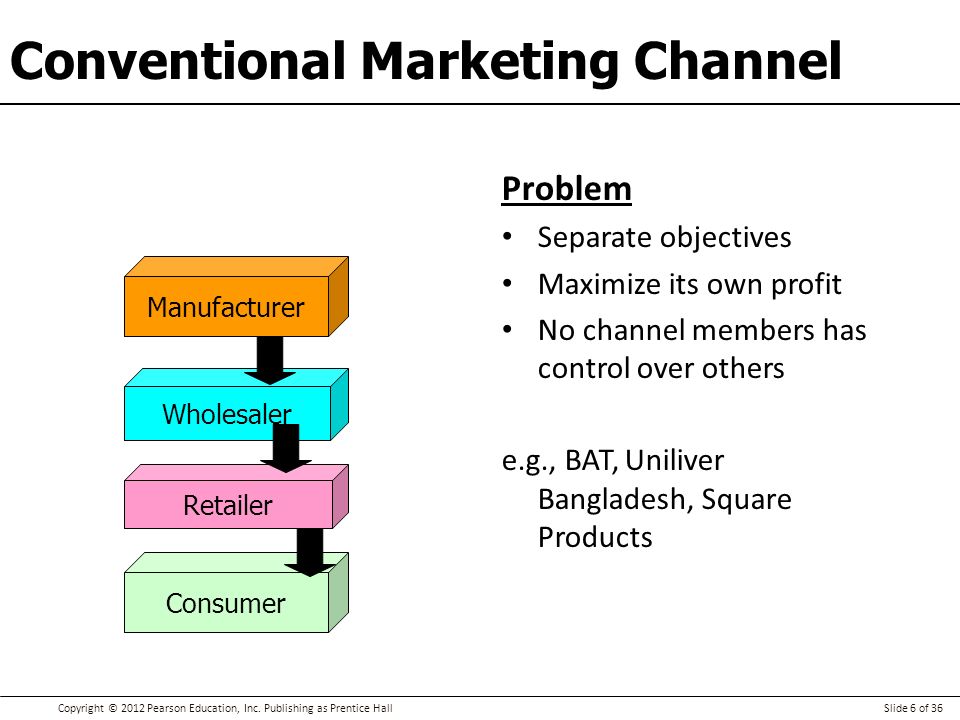 Conventional Marketing Channel

Manufacturer

Wholesaler

Retailer

Consumer

Problem

• Separate objectives
• Maximize its own profit
• No channel members has control over others

e.g., BAT, Uniliver Bangladesh, Square Products

Copyright © 2012 Pearson Education, Inc. Publishing as Prentice Hall

Slide 6 of 36